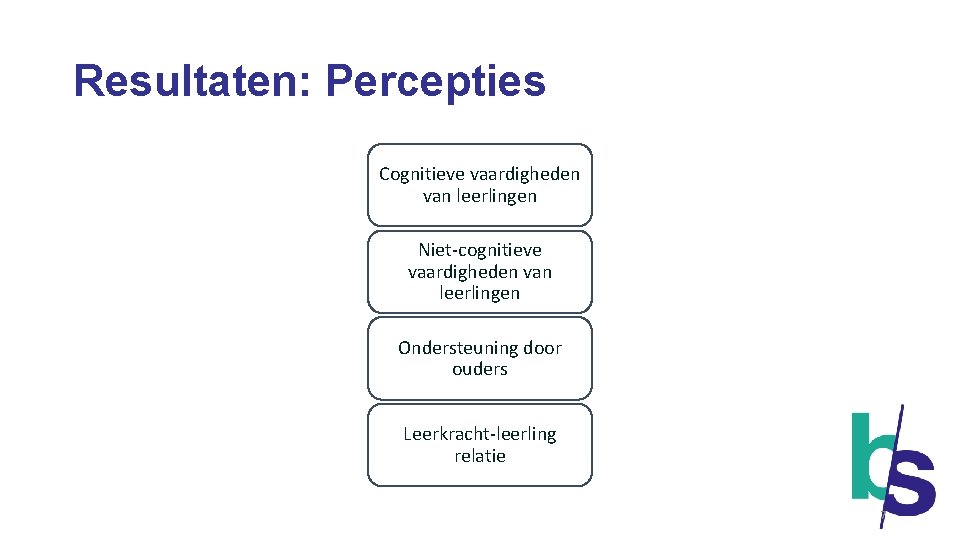 Resultaten: Percepties

Cognitieve vaardigheden van leerlingen

Niet-cognitieve vaardigheden van leerlingen

Ondersteuning door ouders

Leerkracht-leerling relatie

bs